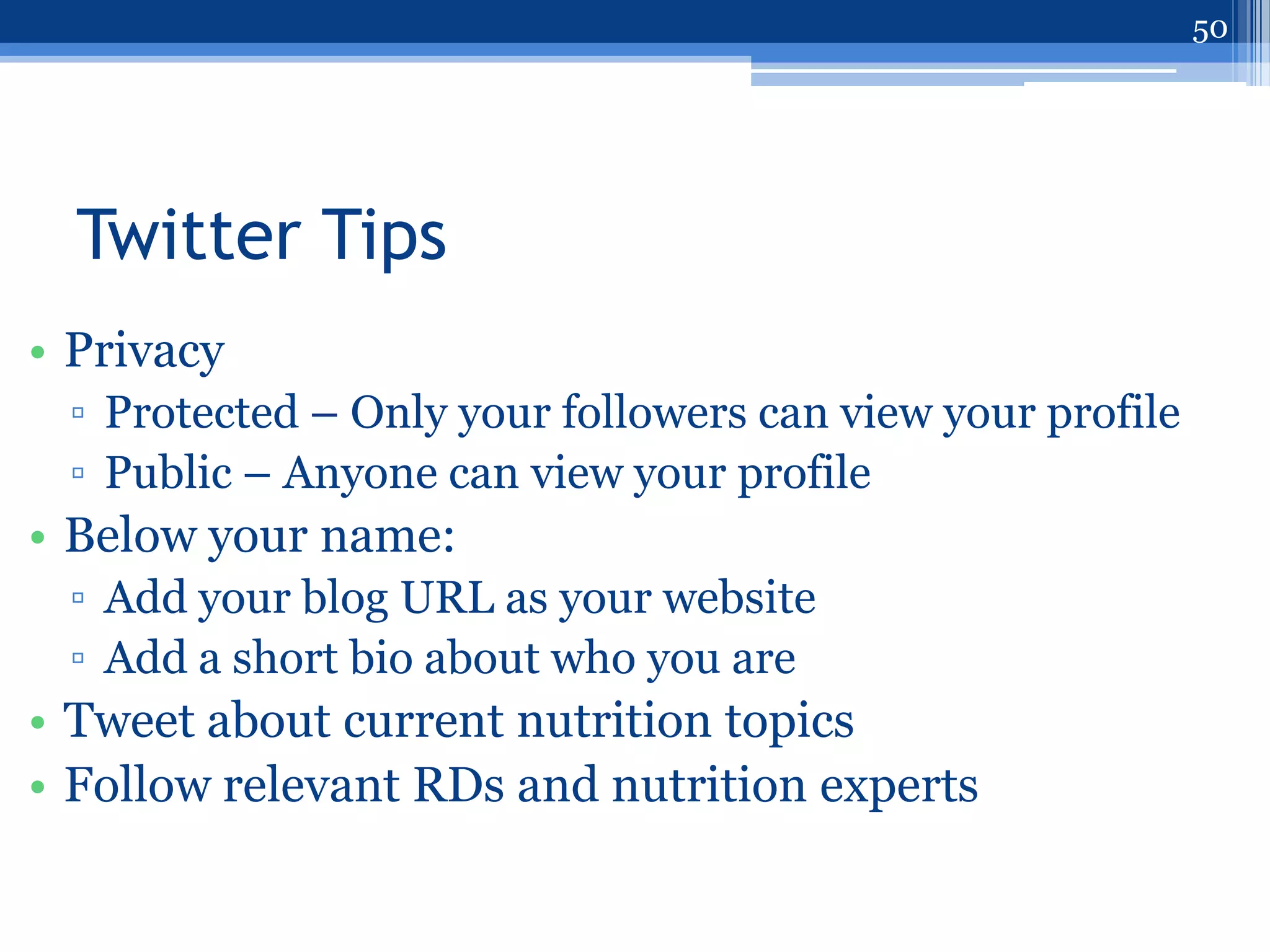 50

Twitter Tips

• Privacy
▫ Protected – Only your followers can view your profile
▫ Public – Anyone can view your profile
• Below your name:
▫ Add your blog URL as your website
▫ Add a short bio about who you are
• Tweet about current nutrition topics
• Follow relevant RDs and nutrition experts